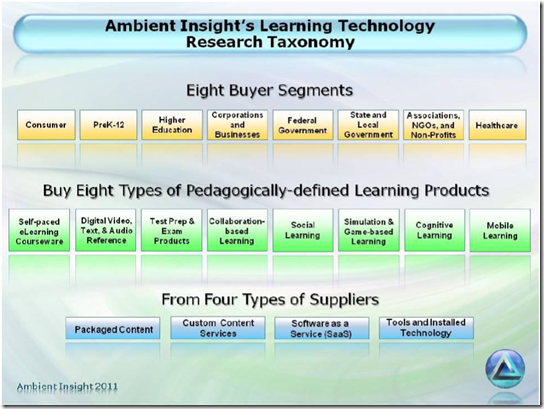 Ambient Insight's Learning Technology Research Taxonomy

Eight Buyer Segments

Consumer

PreK-12

Higher Education

Corporations and Businesses

Federal Government

State and Local Government

Associations, NGOs, and Non-Profits

Healthcare

Buy Eight Types of Pedagogically-defined Learning Products

Self-paced eLearning Courseware

Digital Video, Text, & Audio Reference

Test Prep & Exam Products

Collaboration-based Learning

Social Learning

Simulation & Game-based Learning

Cognitive Learning

Mobile Learning

From Four Types of Suppliers

Packaged Content

Custom Content Services

Software as a Service (SaaS)

Tools and Installed Technology

Ambient Insight 2011